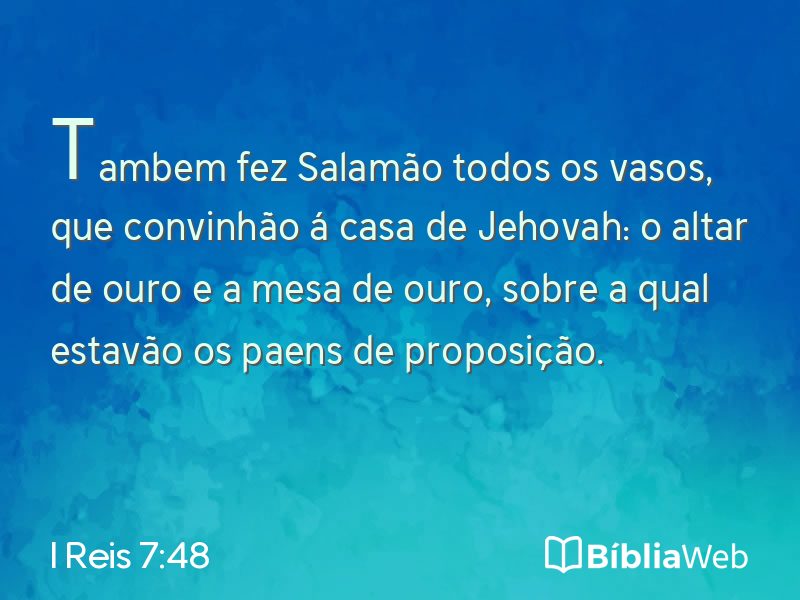 Tambem fez Salamão todos os vasos, que convinhão á casa de Jehovah: o altar de ouro e a mesa de ouro, sobre a qual estavão os paens de proposição.

I Reis 7:48

BíbliaWeb